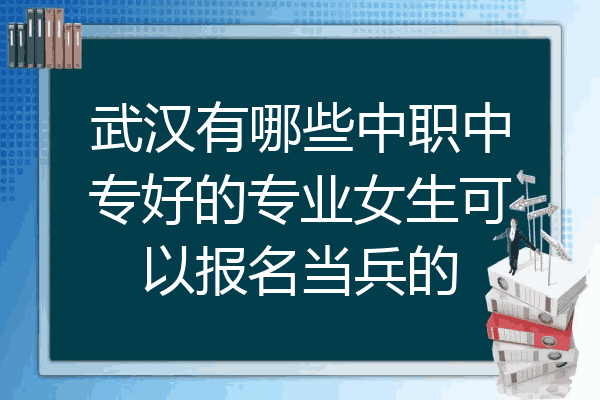 武汉有哪些中职中专好的专业女生可以报名当兵的